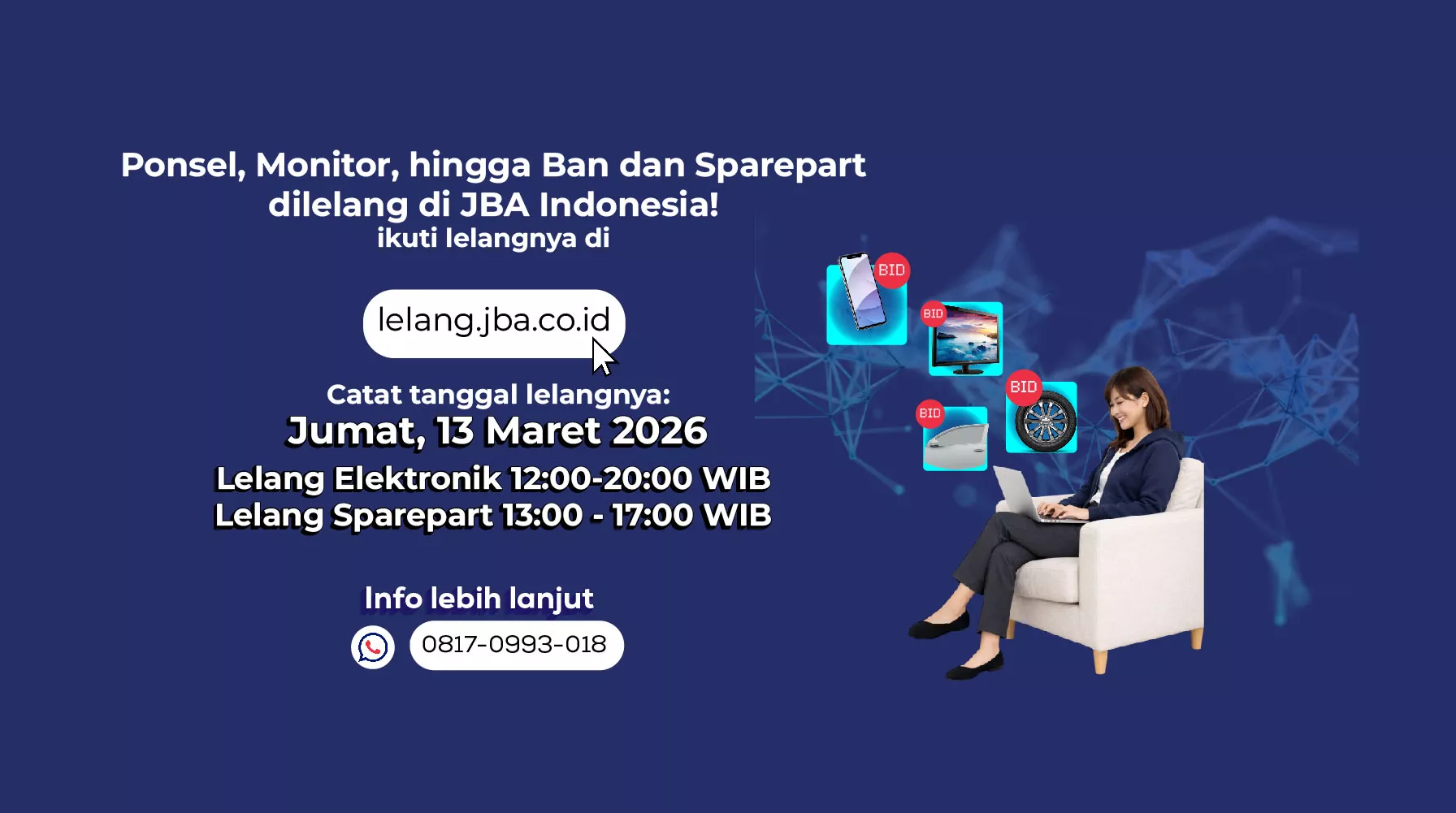 Ponsel, Monitor, hingga Ban dan Sparepart dilelang di JBA Indonesia!
ikuti lelangnya di

lelang.jba.co.id

Catat tanggal lelangnya:
Jumat, 13 Maret 2026
Lelang Elektronik 12:00-20:00 WIB
Lelang Sparepart 13:00 - 17:00 WIB

Info lebih lanjut
0817-0993-018

BID
BID
BID
BID